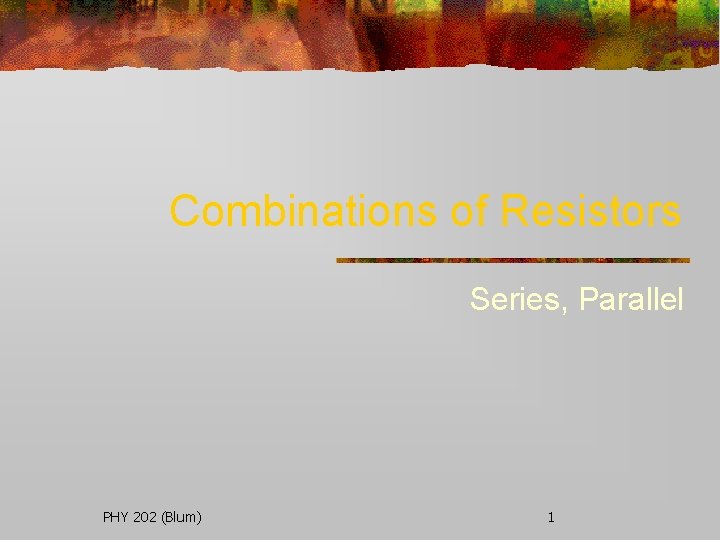 Combinations of Resistors

Series, Parallel

PHY 202 (Blum)

1